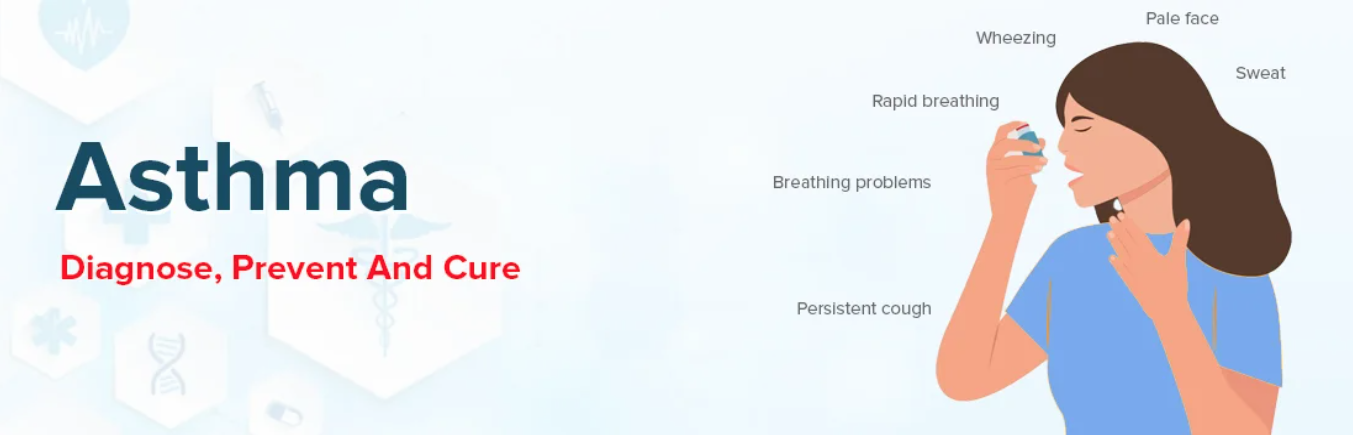 Asthma

Diagnose, Prevent And Cure

Pale face

Wheezing

Sweat

Rapid breathing

Breathing problems

Persistent cough